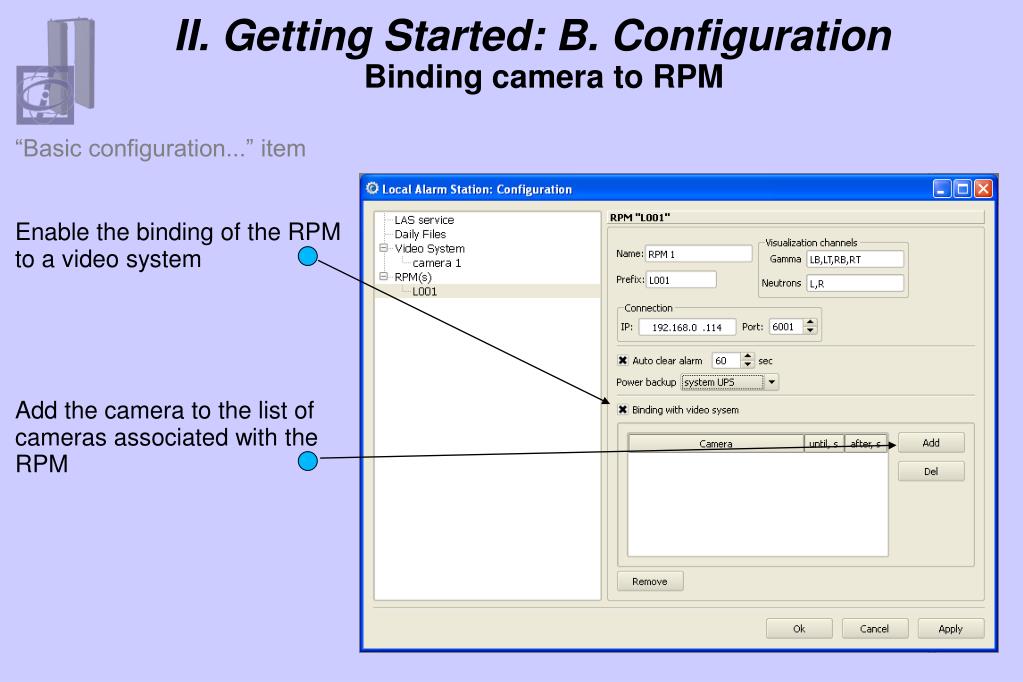 II. Getting Started: B. Configuration
Binding camera to RPM

“Basic configuration...” item

Enable the binding of the RPM to a video system

Add the camera to the list of cameras associated with the RPM

Local Alarm Station: Configuration

LAS service
Daily Files
Video System
camera 1
RPM(s)
L001

RPM "L001"

Name: RPM 1
Prefix: L001
Visualization channels
Gamma LB,LT,RB,RT
Neutrons L,R

Connection
IP: 192.168.0 .114
Port: 6001

Auto clear alarm 60 sec
Power backup system UPS

Binding with video sysem

| Camera | until, s | after, s |
|---|---|---|

Add
Del

Remove

Ok
Cancel
Apply